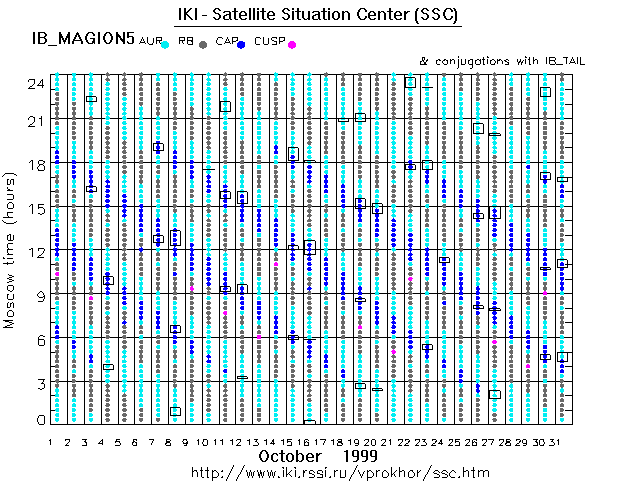 IKI - Satellite Situation Center (SSC)

IB_MAGION5 AUR RB CAP CUSP

& conjugations with IB_TAIL

Moscow time (hours)

24
21
18
15
12
9
6
3
0

1 2 3 4 5 6 7 8 9 10 11 12 13 14 15 16 17 18 19 20 21 22 23 24 25 26 27 28 29 30 31

October 1999

http://www.iki.rssi.ru/vprokhor/ssc.htm